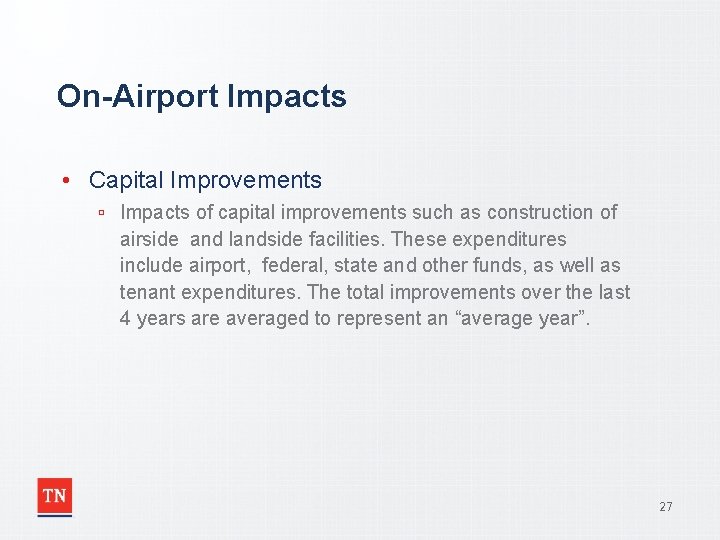 On-Airport Impacts

• Capital Improvements

▫ Impacts of capital improvements such as construction of airside and landside facilities. These expenditures include airport, federal, state and other funds, as well as tenant expenditures. The total improvements over the last 4 years are averaged to represent an “average year”.

TN

27